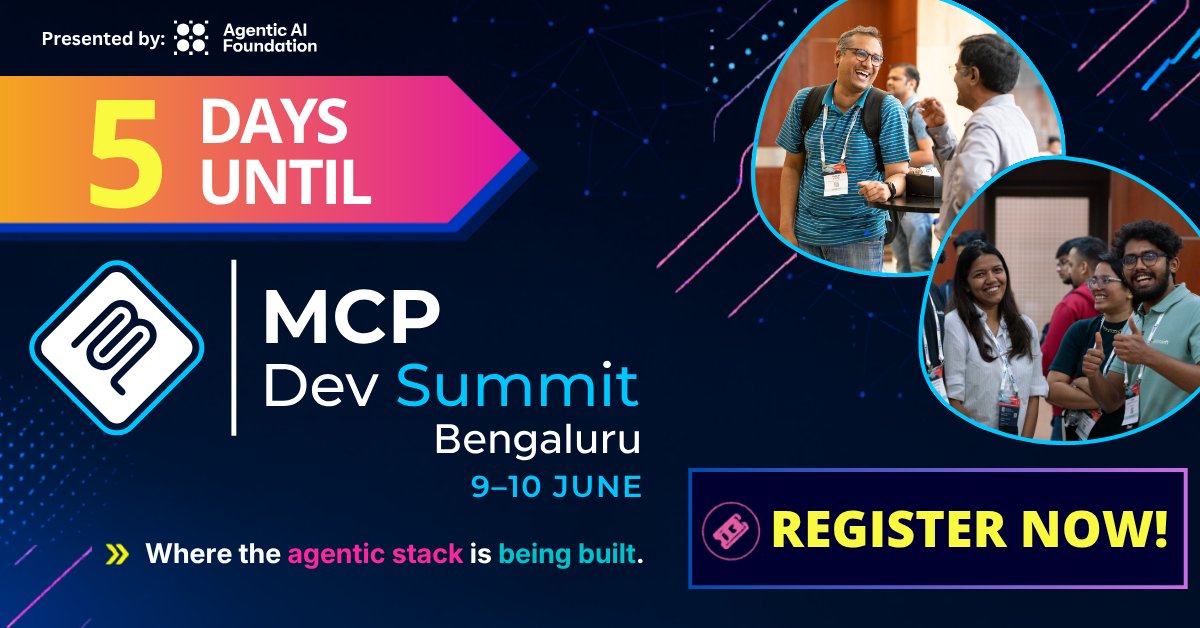 Presented by: Agentic AI Foundation

5 DAYS UNTIL

MCP Dev Summit
Bengaluru
9–10 JUNE

Where the agentic stack is being built.

REGISTER NOW!